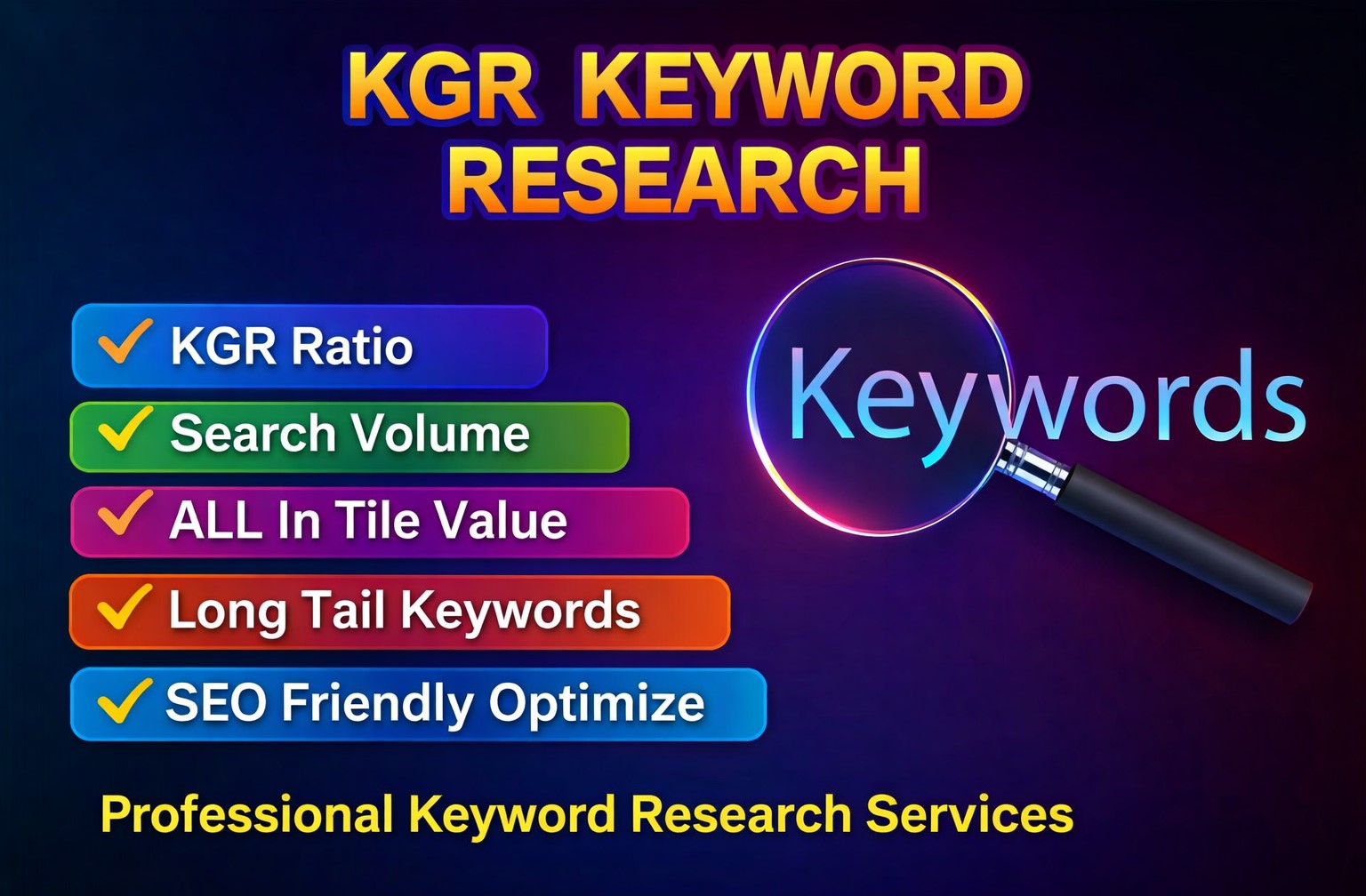 KGR KEYWORD RESEARCH

✓ KGR Ratio
✓ Search Volume
✓ ALL In Tile Value
✓ Long Tail Keywords
✓ SEO Friendly Optimize

Keywords

Professional Keyword Research Services